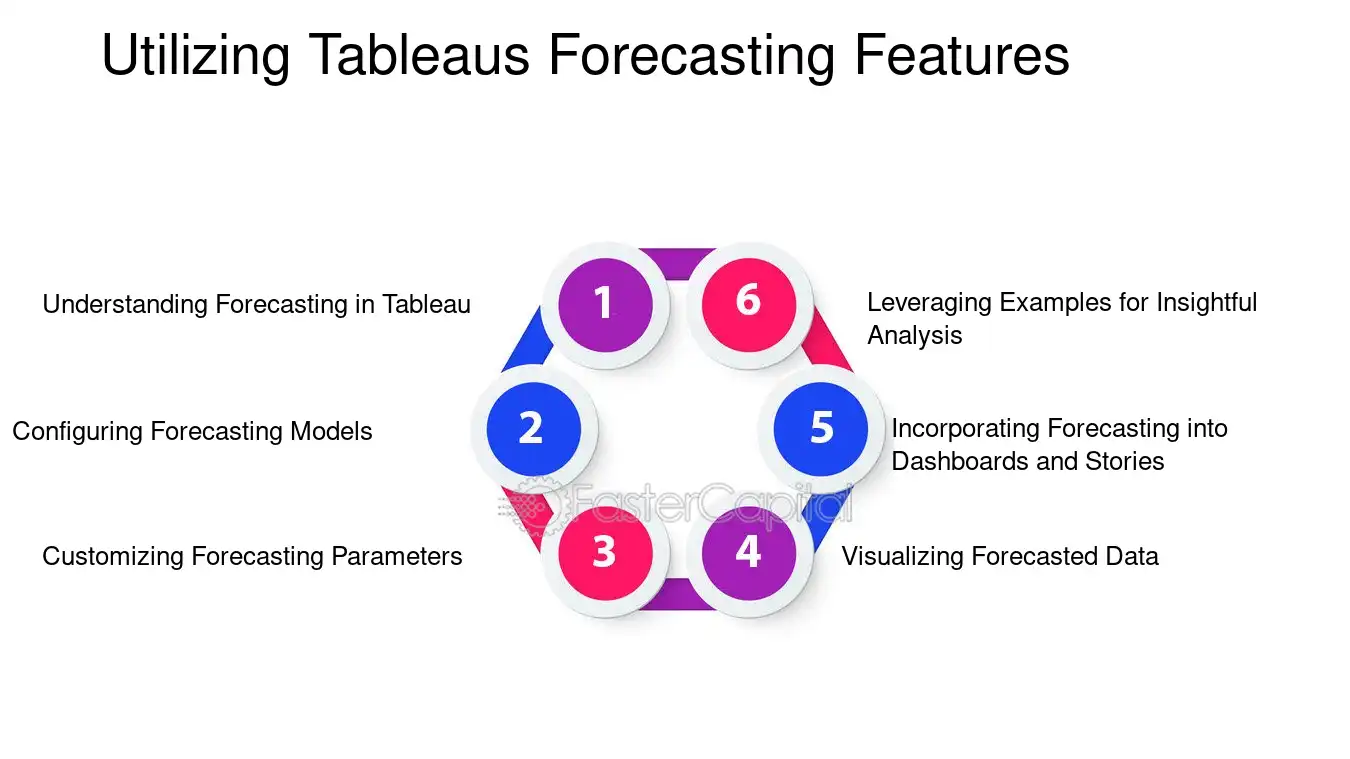 Utilizing Tableaus Forecasting Features

1
Understanding Forecasting in Tableau

2
Configuring Forecasting Models

3
Customizing Forecasting Parameters

4
Visualizing Forecasted Data

5
Incorporating Forecasting into Dashboards and Stories

6
Leveraging Examples for Insightful Analysis

FasterCapital